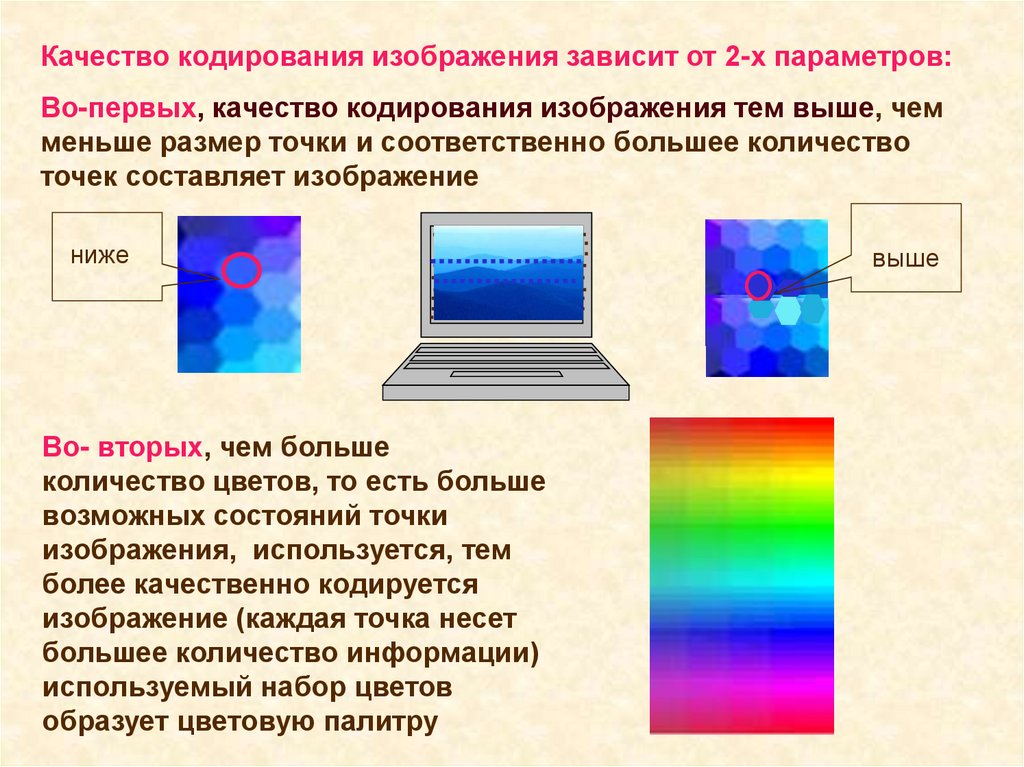 Качество кодирования изображения зависит от 2-х параметров:

Во-первых, качество кодирования изображения тем выше, чем меньше размер точки и соответственно большее количество точек составляет изображение

ниже

выше

Во- вторых, чем больше количество цветов, то есть больше возможных состояний точки изображения, используется, тем более качественно кодируется изображение (каждая точка несет большее количество информации) используемый набор цветов образует цветовую палитру